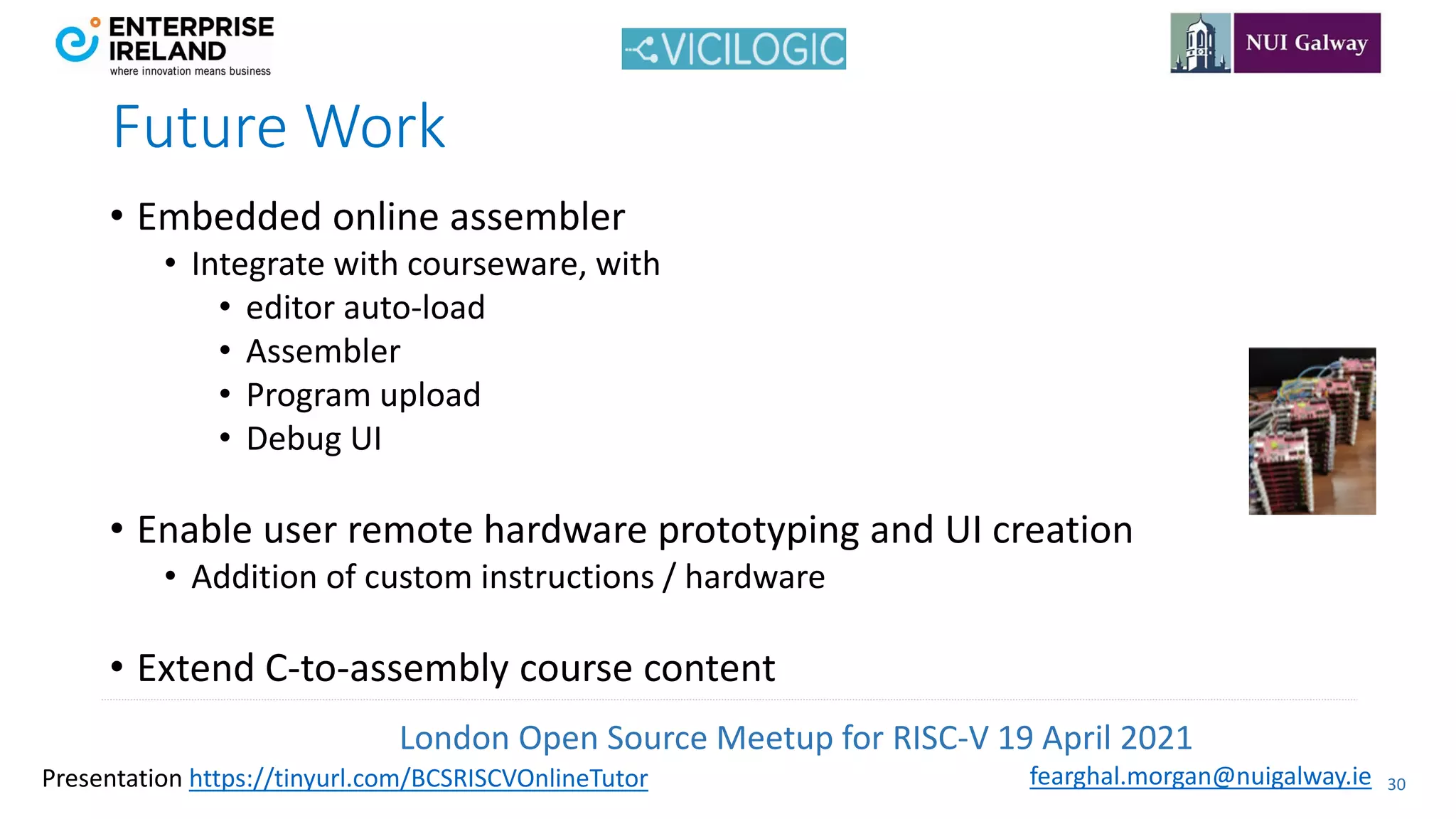 ENTERPRISE IRELAND
where innovation means business

VICILOGIC

NUI Galway

Future Work

• Embedded online assembler
  • Integrate with courseware, with
    • editor auto-load
    • Assembler
    • Program upload
    • Debug UI

• Enable user remote hardware prototyping and UI creation
  • Addition of custom instructions / hardware

• Extend C-to-assembly course content

London Open Source Meetup for RISC-V 19 April 2021

Presentation https://tinyurl.com/BCSRISCVOnlineTutor

fearghal.morgan@nuigalway.ie 30